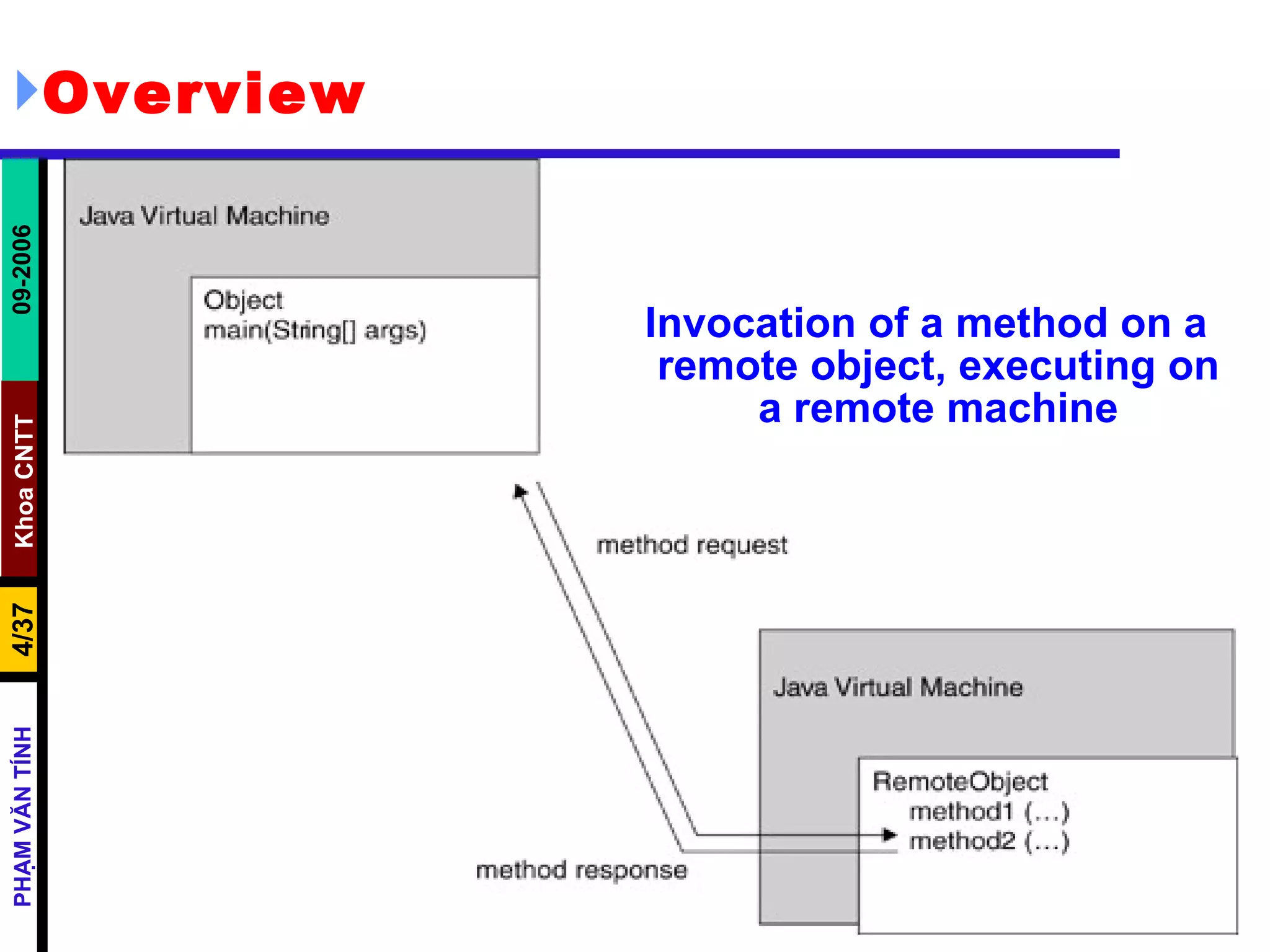 Overview

09-2006

Khoa CNTT

4/37

PHẠM VĂN TÍNH

Java Virtual Machine

Object
main(String[] args)

Invocation of a method on a remote object, executing on a remote machine

method request

Java Virtual Machine

RemoteObject
method1 (...)
method2 (...)

method response